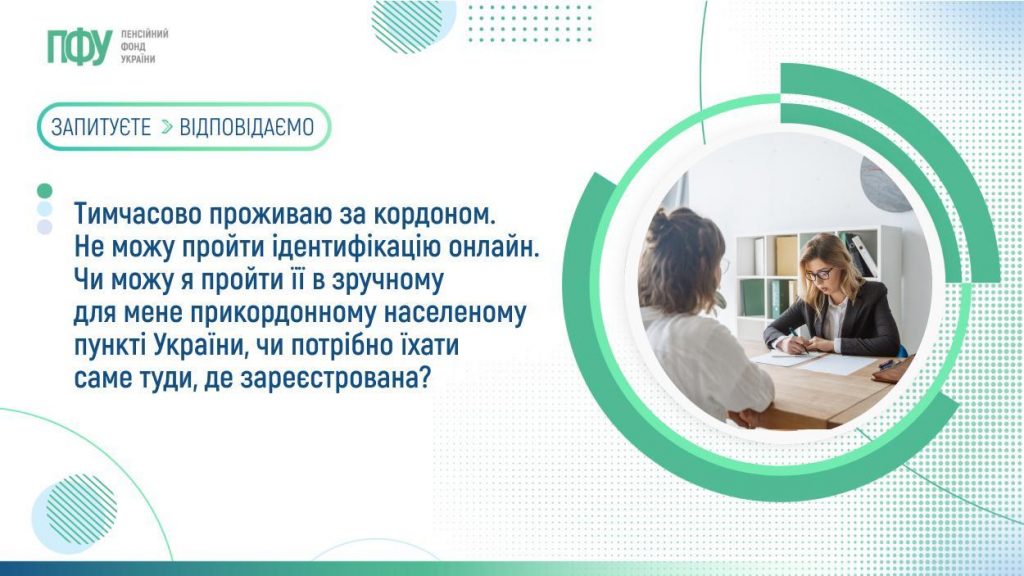 ПФУ ПЕНСІЙНИЙ ФОНД УКРАЇНИ

ЗАПИТУЄТЕ > ВІДПОВІДАЄМО

Тимчасово проживаю за кордоном. Не можу пройти ідентифікацію онлайн. Чи можу я пройти її в зручному для мене прикордонному населеному пункті України, чи потрібно їхати саме туди, де зареєстрована?